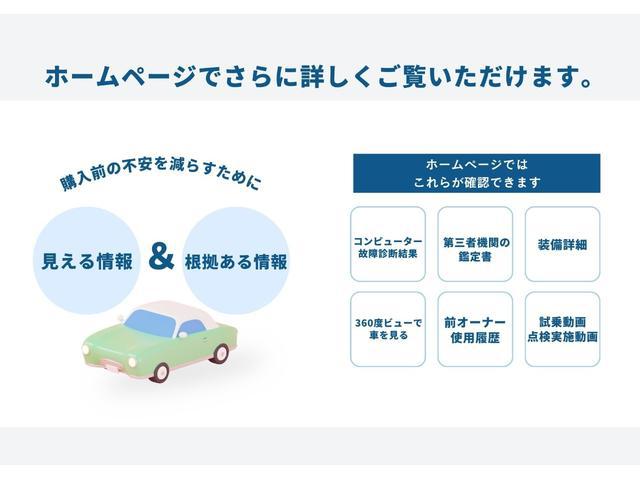 ホームページでさらに詳しくご覧いただけます。

購入前の不安を減らすために

見える情報 & 根拠ある情報

ホームページでは
これらが確認できます

コンピューター故障診断結果

第三者機関の鑑定書

装備詳細

360度ビューで車を見る

前オーナー使用履歴

試乗動画
点検実施動画